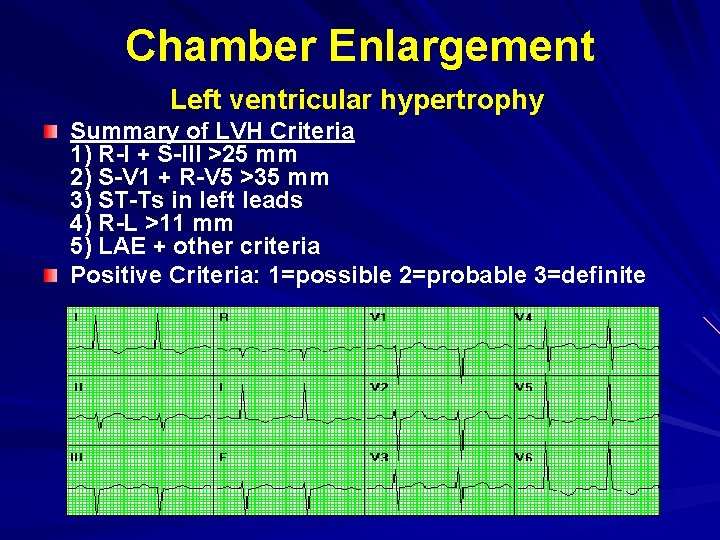 Chamber Enlargement

Left ventricular hypertrophy

Summary of LVH Criteria
1) R-I + S-III >25 mm
2) S-V1 + R-V5 >35 mm
3) ST-Ts in left leads
4) R-L >11 mm
5) LAE + other criteria

Positive Criteria: 1=possible 2=probable 3=definite

I
R
V1
V4
II
L
V2
V5
III
F
V3
V6